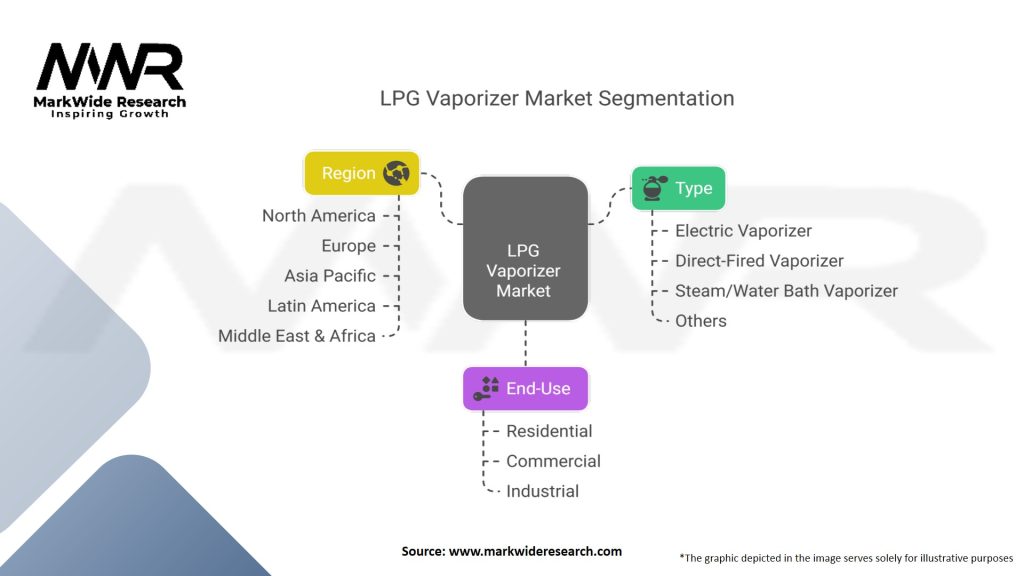 MWR
MarkWide Research
Inspiring Growth

LPG Vaporizer Market Segmentation

Region
North America
Europe
Asia Pacific
Latin America
Middle East & Africa

LPG Vaporizer Market

Type
Electric Vaporizer
Direct-Fired Vaporizer
Steam/Water Bath Vaporizer
Others

End-Use
Residential
Commercial
Industrial

Source: www.markwideresearch.com

*The graphic depicted in the image serves solely for illustrative purposes